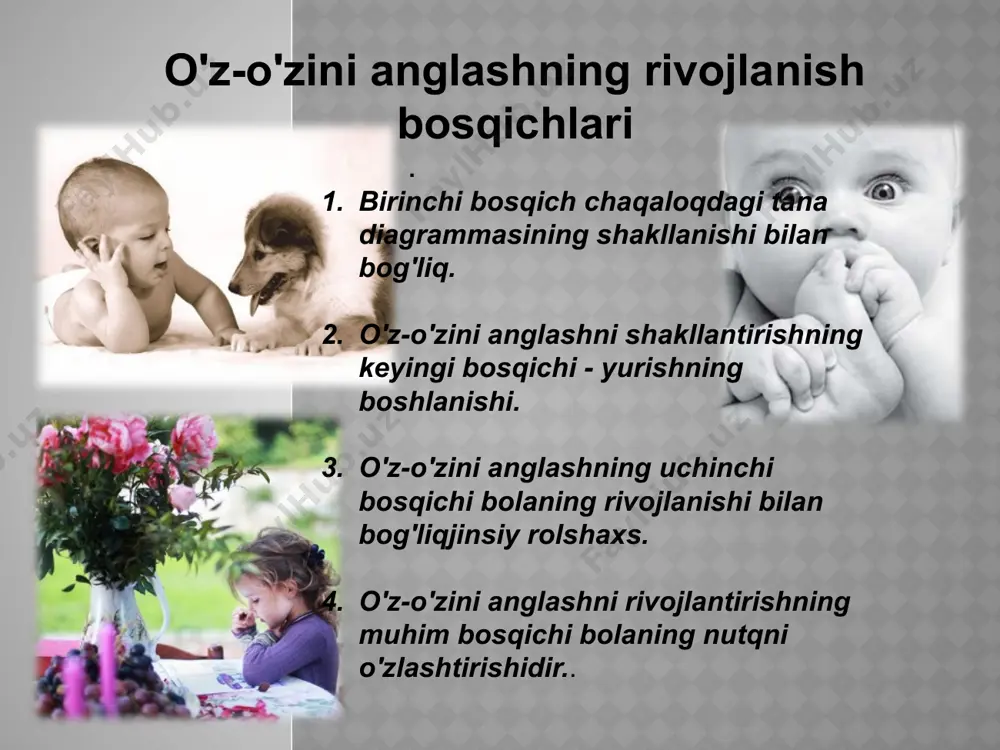 O'z-o'zini anglashning rivojlanish bosqichlari

.

1. Birinchi bosqich chaqaloqdagi tana diagrammasining shakllanishi bilan bog'liq.

2. O'z-o'zini anglashni shakllantirishning keyingi bosqichi - yurishning boshlanishi.

3. O'z-o'zini anglashning uchinchi bosqichi bolaning rivojlanishi bilan bog'liqjinsiy rolshaxs.

4. O'z-o'zini anglashni rivojlantirishning muhim bosqichi bolaning nutqni o'zlashtirishidir..